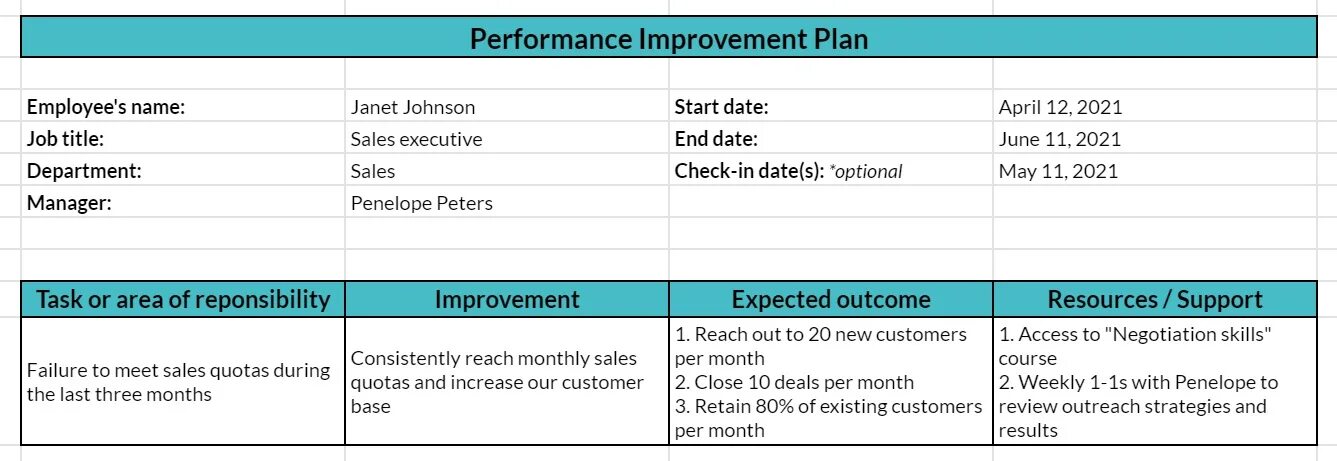 Performance Improvement Plan

| | | | |
|---|---|---|---|
| Employee's name: | Janet Johnson | Start date: | April 12, 2021 |
| Job title: | Sales executive | End date: | June 11, 2021 |
| Department: | Sales | Check-in date(s): *optional | May 11, 2021 |
| Manager: | Penelope Peters | | |

| Task or area of reponsibility | Improvement | Expected outcome | Resources / Support |
|---|---|---|---|
| Failure to meet sales quotas during the last three months | Consistently reach monthly sales quotas and increase our customer base | 1. Reach out to 20 new customers per month 2. Close 10 deals per month 3. Retain 80% of existing customers per month | 1. Access to "Negotiation skills" course 2. Weekly 1-1s with Penelope to review outreach strategies and results |